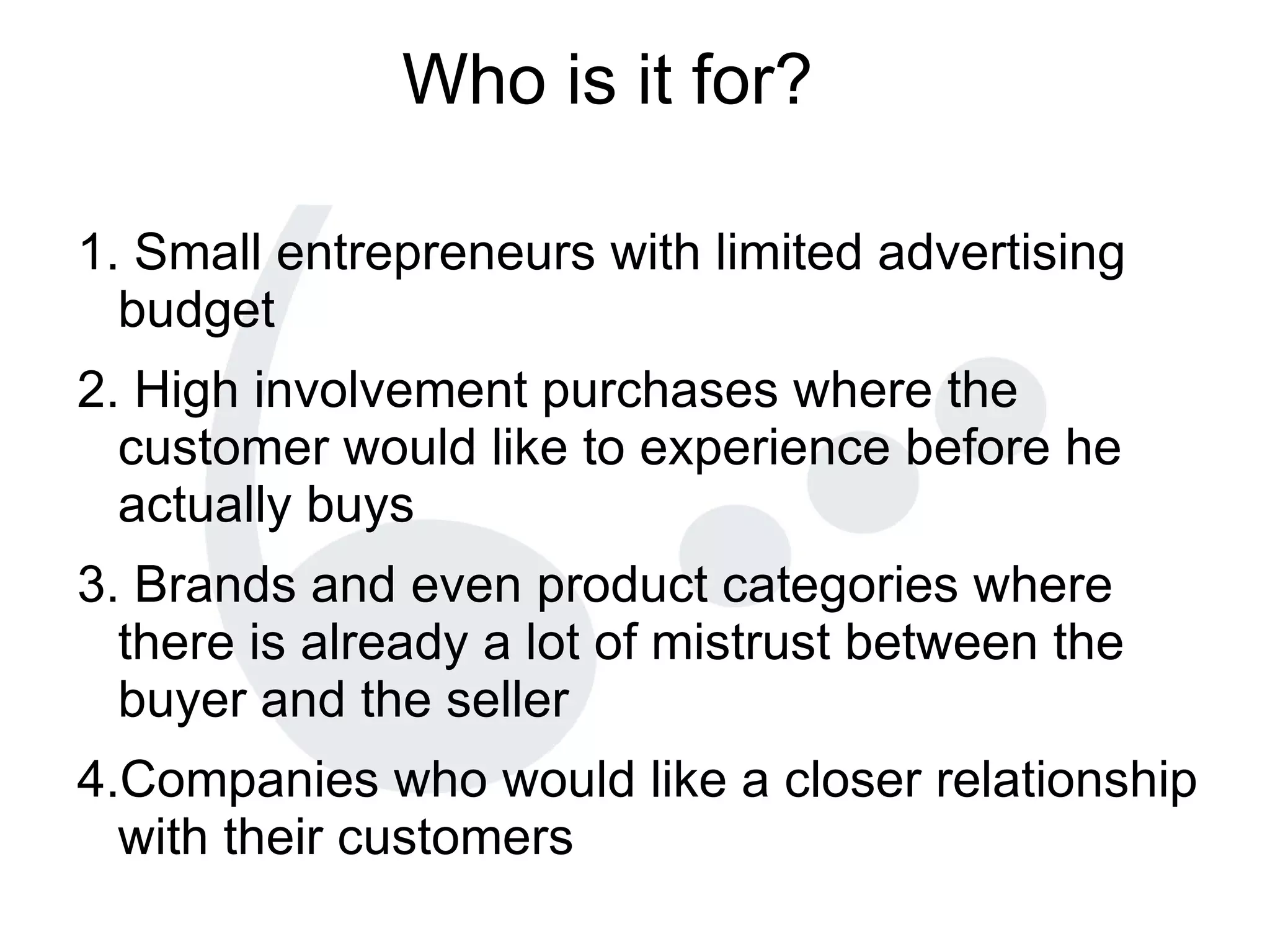 Who is it for?

1. Small entrepreneurs with limited advertising budget

2. High involvement purchases where the customer would like to experience before he actually buys

3. Brands and even product categories where there is already a lot of mistrust between the buyer and the seller

4.Companies who would like a closer relationship with their customers